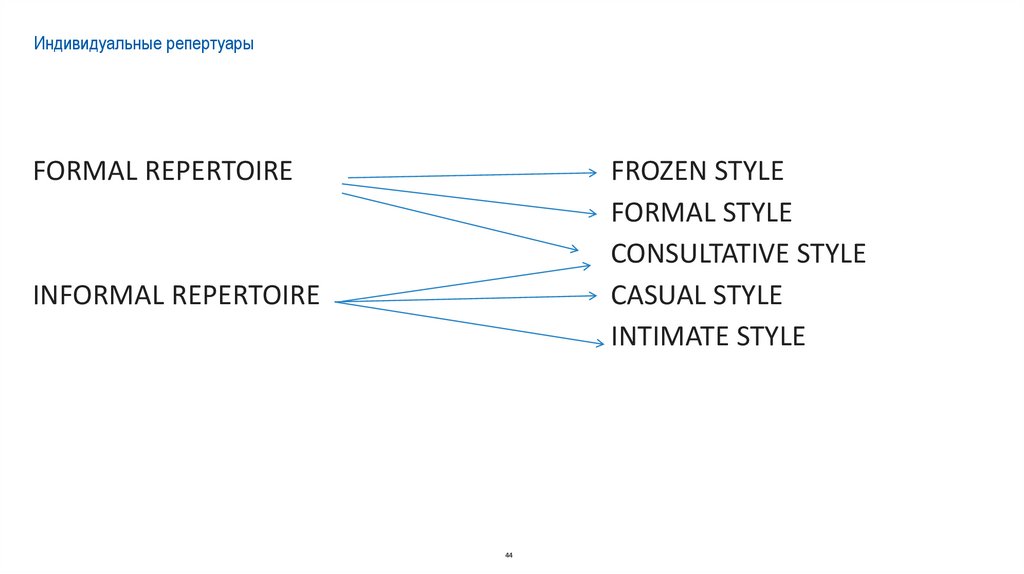 Индивидуальные репертуары

FORMAL REPERTOIRE

INFORMAL REPERTOIRE

FROZEN STYLE
FORMAL STYLE
CONSULTATIVE STYLE
CASUAL STYLE
INTIMATE STYLE

44